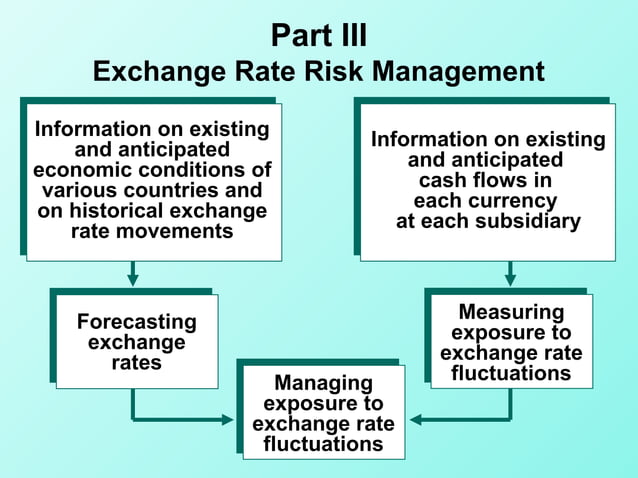 Part III
Exchange Rate Risk Management

Information on existing and anticipated economic conditions of various countries and on historical exchange rate movements

Information on existing and anticipated cash flows in each currency at each subsidiary

Forecasting exchange rates

Measuring exposure to exchange rate fluctuations

Managing exposure to exchange rate fluctuations